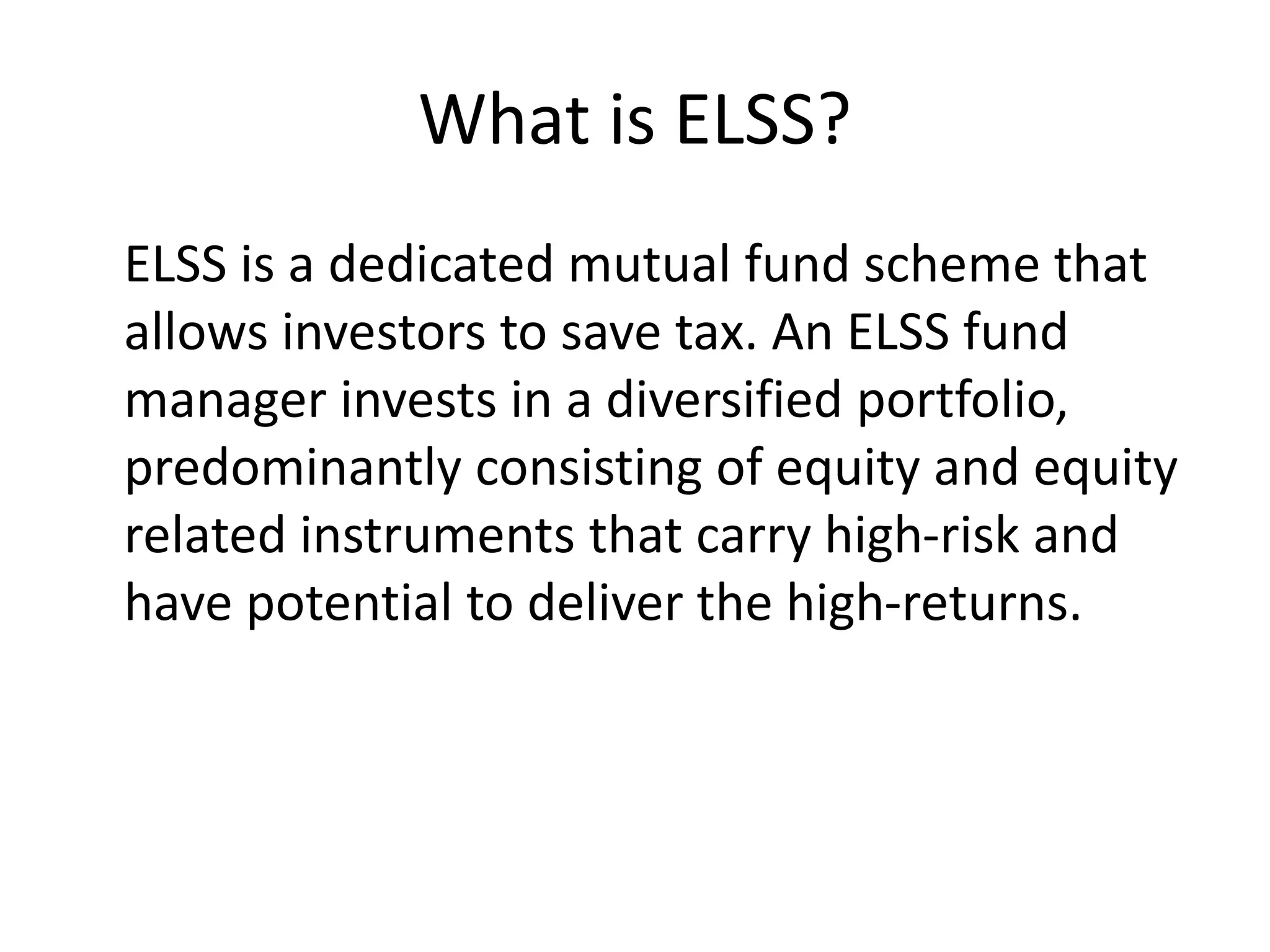 What is ELSS?

ELSS is a dedicated mutual fund scheme that allows investors to save tax. An ELSS fund manager invests in a diversified portfolio, predominantly consisting of equity and equity related instruments that carry high-risk and have potential to deliver the high-returns.